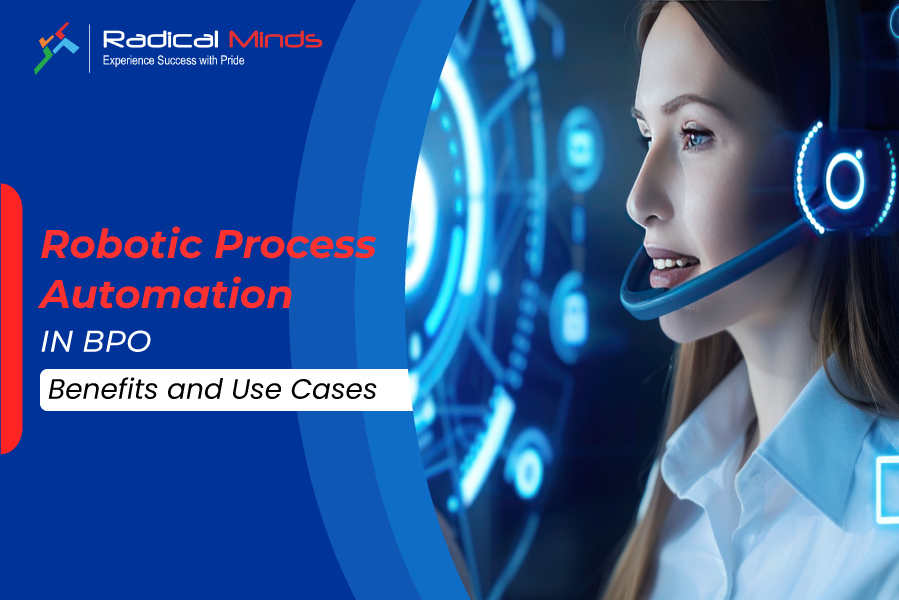 Radical Minds
Experience Success with Pride

Robotic Process Automation
IN BPO
Benefits and Use Cases